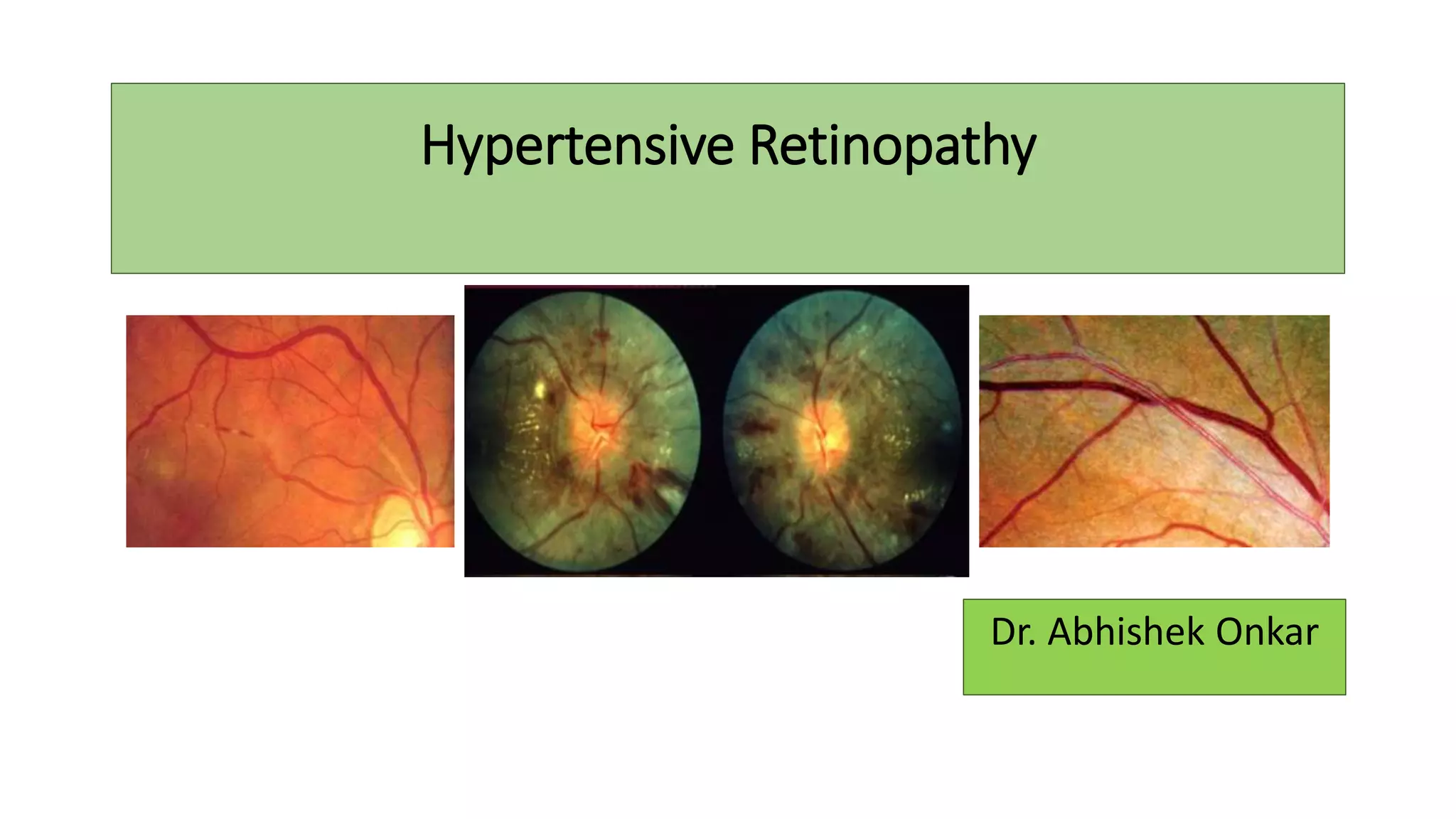 Hypertensive Retinopathy

Dr. Abhishek Onkar